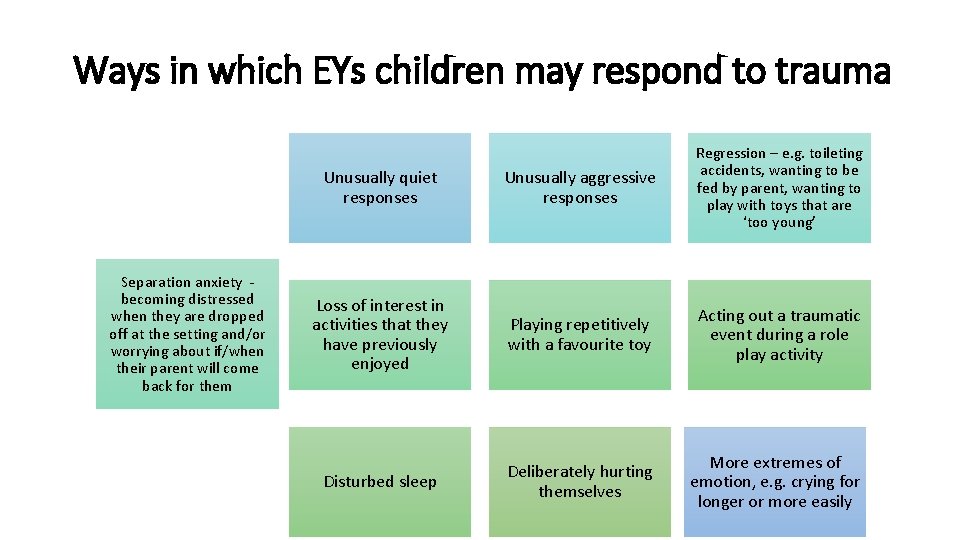 Ways in which EYs children may respond to trauma

Unusually quiet responses

Unusually aggressive responses

Regression – e.g. toileting accidents, wanting to be fed by parent, wanting to play with toys that are 'too young'

Separation anxiety - becoming distressed when they are dropped off at the setting and/or worrying about if/when their parent will come back for them

Loss of interest in activities that they have previously enjoyed

Playing repetitively with a favourite toy

Acting out a traumatic event during a role play activity

Disturbed sleep

Deliberately hurting themselves

More extremes of emotion, e.g. crying for longer or more easily